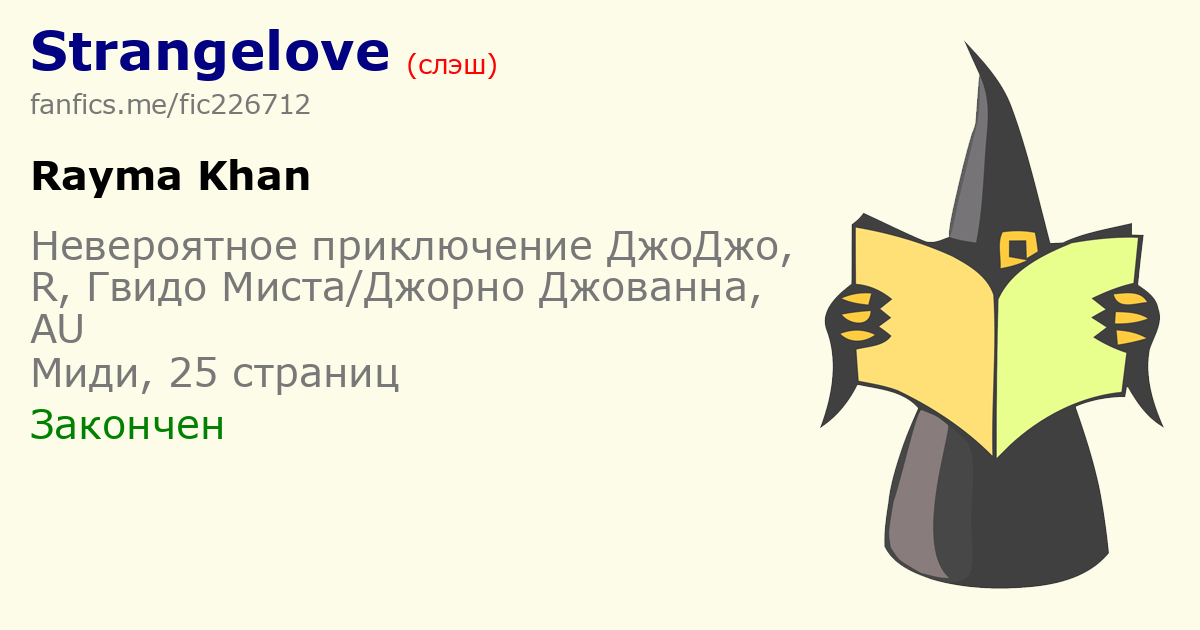 Strangelove (слэш)
fanfics.me/fic226712

Rayma Khan

Невероятное приключение ДжоДжо, R, Гвидо Миста/Джорно Джованна, AU
Миди, 25 страниц

Закончен